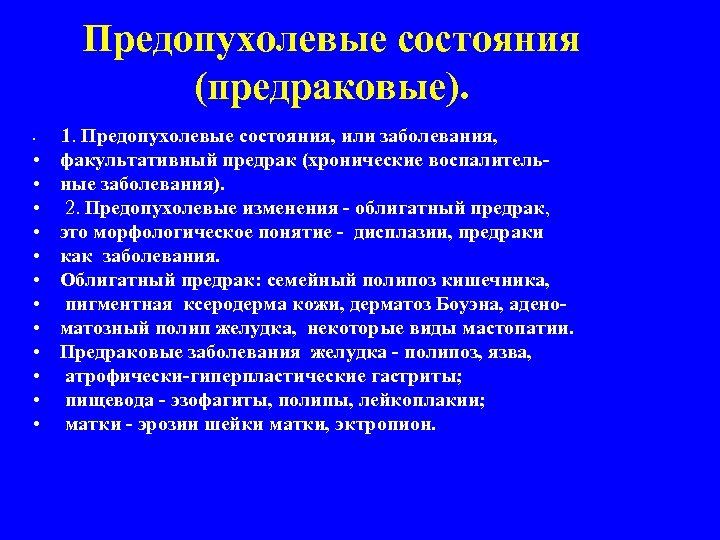 Предопухолевые состояния (предраковые).

• 1. Предопухолевые состояния, или заболевания,
• факультативный предрак (хронические воспалитель-
• ные заболевания).
• 2. Предопухолевые изменения - облигатный предрак,
• это морфологическое понятие - дисплазии, предраки
• как заболевания.
• Облигатный предрак: семейный полипоз кишечника,
• пигментная ксеродерма кожи, дерматоз Боуэна, адено-
• матозный полип желудка, некоторые виды мастопатии.
• Предраковые заболевания желудка - полипоз, язва,
• атрофически-гиперпластические гастриты;
• пищевода - эзофагиты, полипы, лейкоплакии;
• матки - эрозии шейки матки, эктропион.